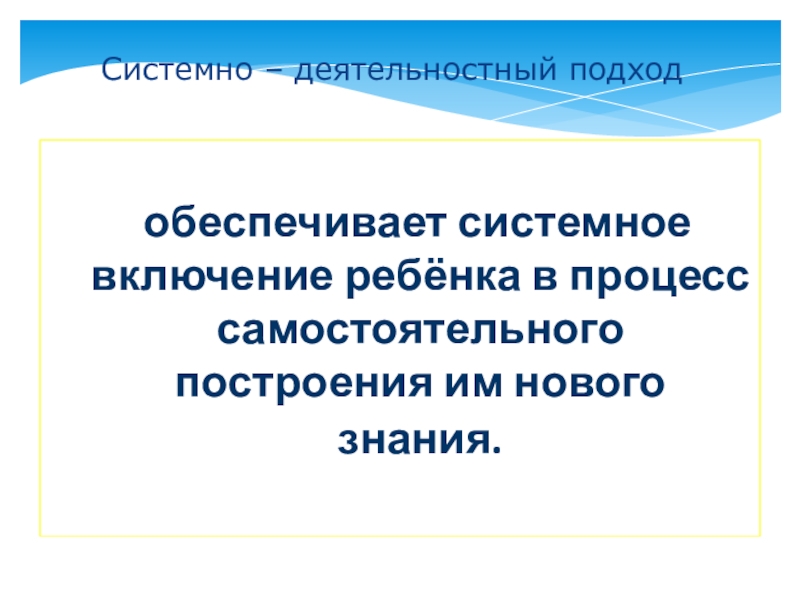 Системно – деятельностный подход

обеспечивает системное включение ребёнка в процесс самостоятельного построения им нового знания.